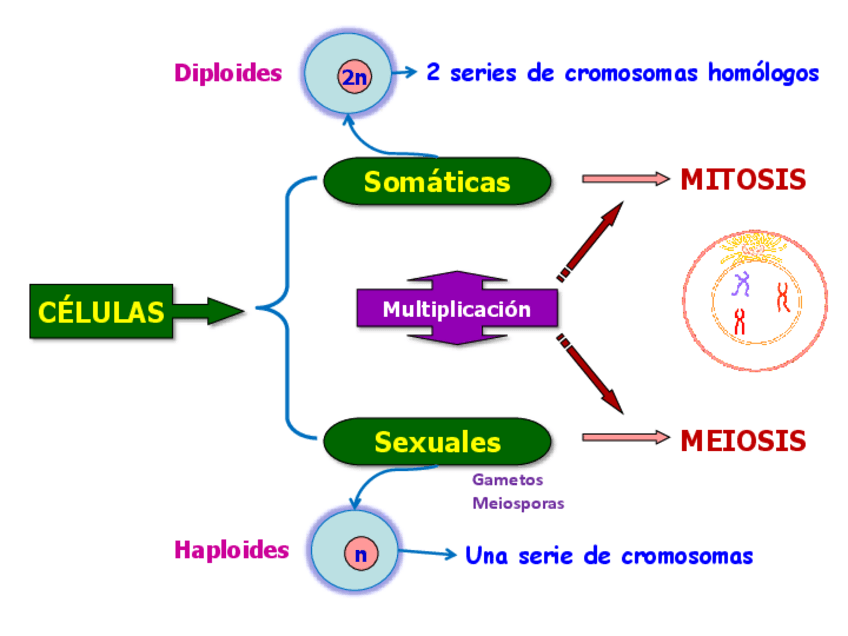 Diploides

2n

2 series de cromosomas homólogos

Somáticas

MITOSIS

CÉLULAS

Multiplicación

Sexuales

MEIOSIS

Gametos
Meiosporas

Haploides

n

Una serie de cromosomas